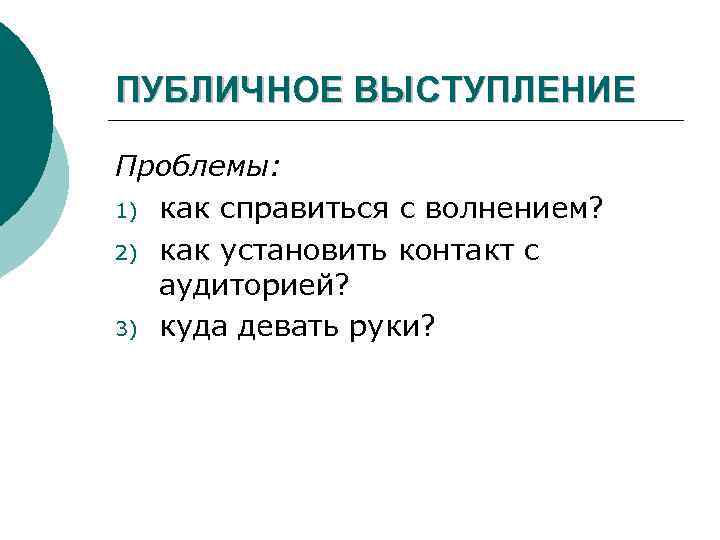 ПУБЛИЧНОЕ ВЫСТУПЛЕНИЕ

Проблемы:

1) как справиться с волнением?
2) как установить контакт с аудиторией?
3) куда девать руки?